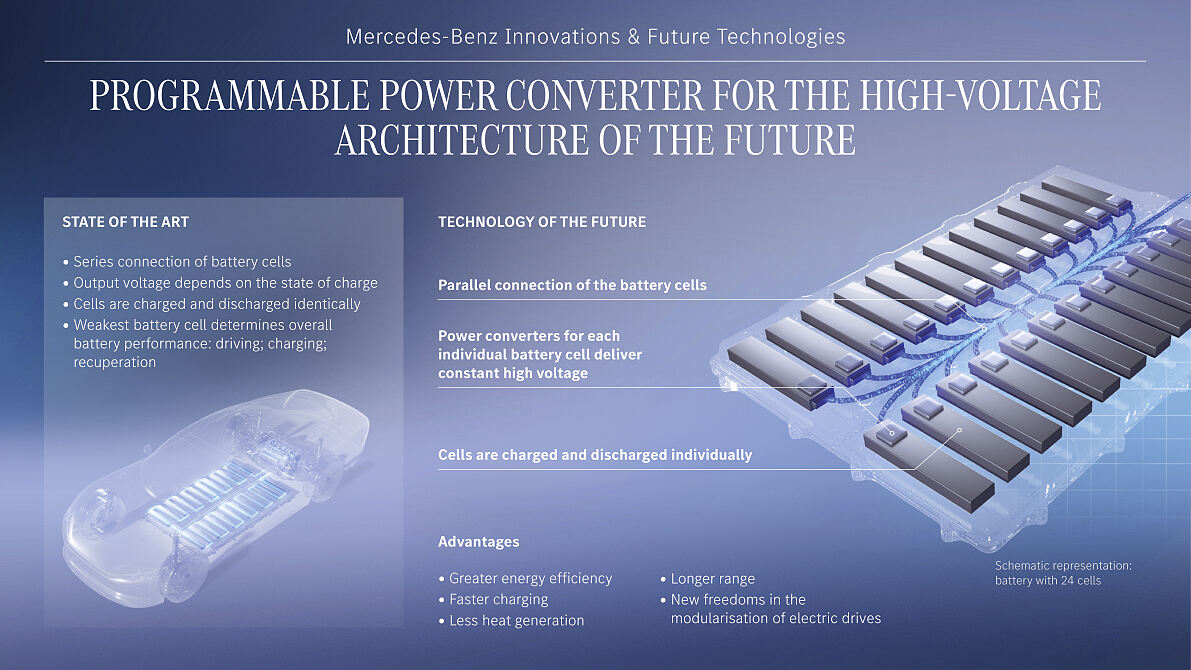 Mercedes-Benz Innovations & Future Technologies

PROGRAMMABLE POWER CONVERTER FOR THE HIGH-VOLTAGE ARCHITECTURE OF THE FUTURE

STATE OF THE ART

• Series connection of battery cells
• Output voltage depends on the state of charge
• Cells are charged and discharged identically
• Weakest battery cell determines overall battery performance: driving; charging; recuperation

TECHNOLOGY OF THE FUTURE

Parallel connection of the battery cells

Power converters for each individual battery cell deliver constant high voltage

Cells are charged and discharged individually

Advantages

• Greater energy efficiency
• Faster charging
• Less heat generation

• Longer range
• New freedoms in the modularisation of electric drives

Schematic representation: battery with 24 cells